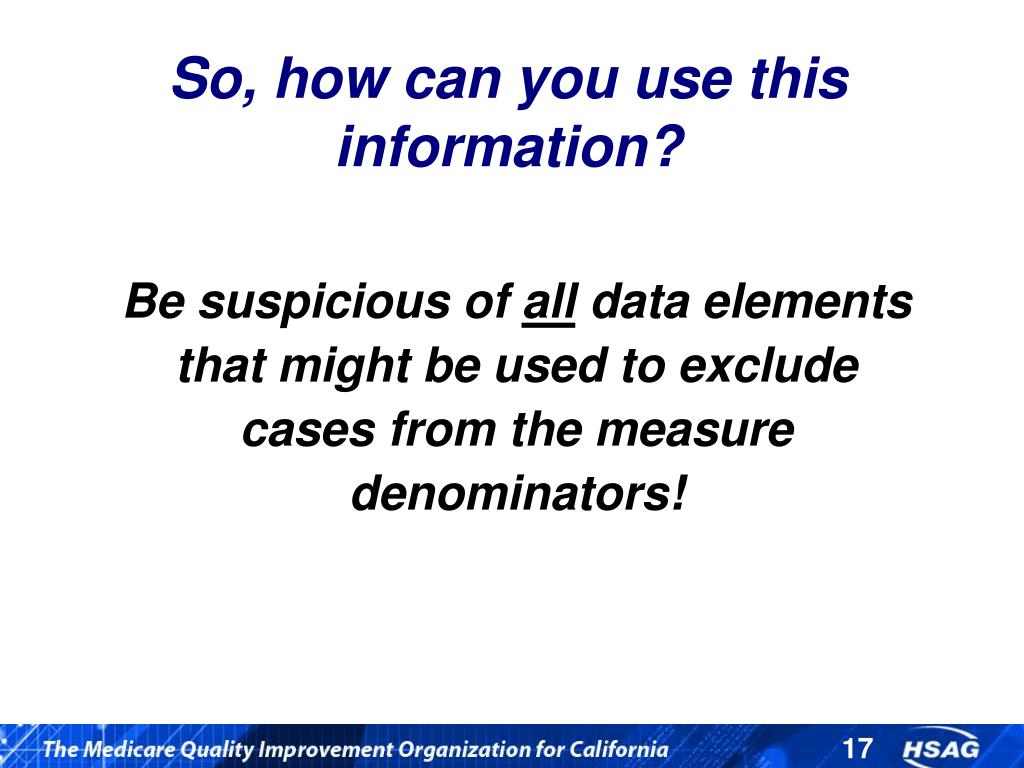 So, how can you use this information?

Be suspicious of all data elements that might be used to exclude cases from the measure denominators!

The Medicare Quality Improvement Organization for California

17

HSAG